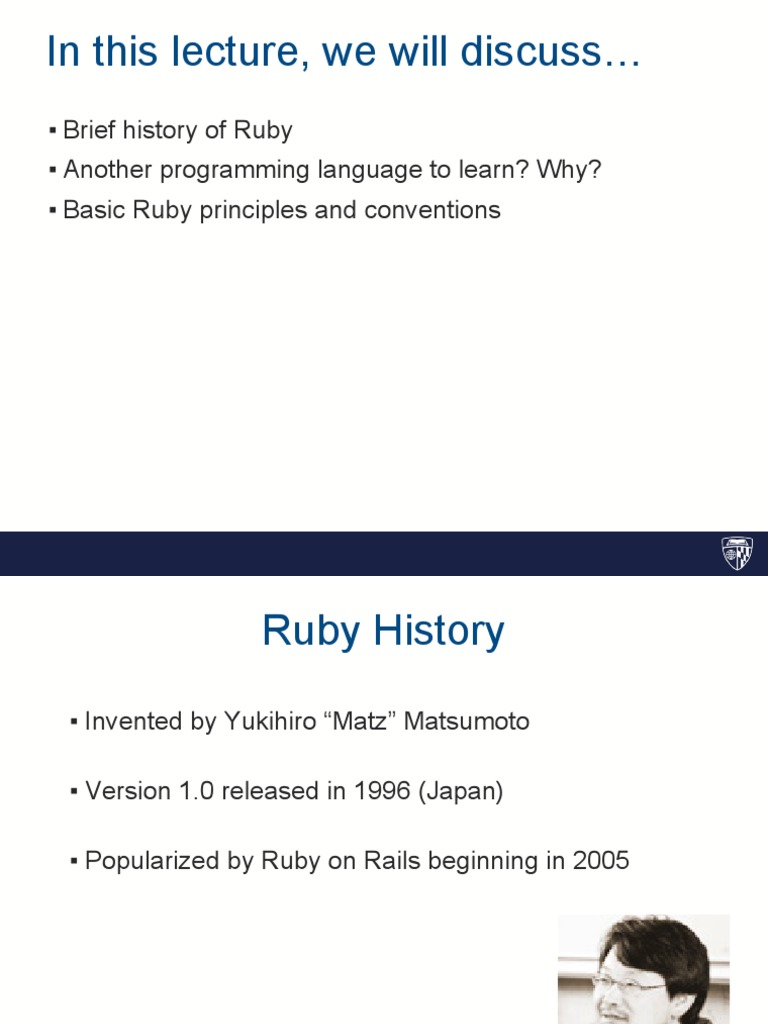 In this lecture, we will discuss…

▪ Brief history of Ruby
▪ Another programming language to learn? Why?
▪ Basic Ruby principles and conventions

Ruby History

▪ Invented by Yukihiro “Matz” Matsumoto

▪ Version 1.0 released in 1996 (Japan)

▪ Popularized by Ruby on Rails beginning in 2005